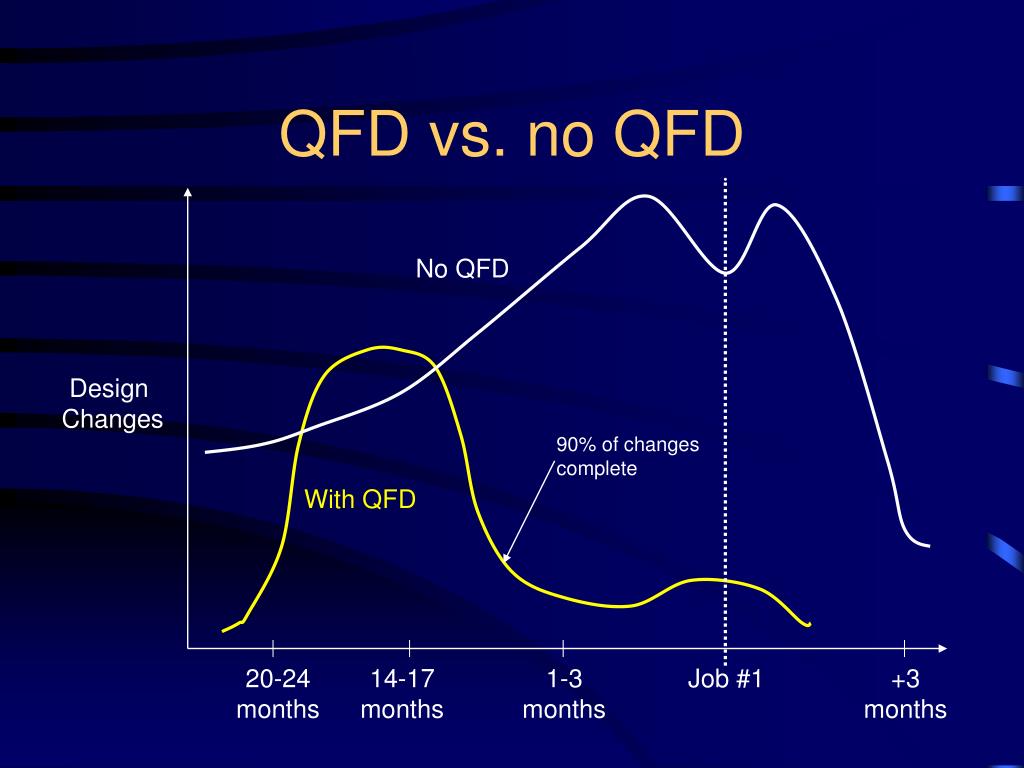 QFD vs. no QFD

No QFD

Design Changes

90% of changes complete

With QFD

20-24 months

14-17 months

1-3 months

Job #1

+3 months